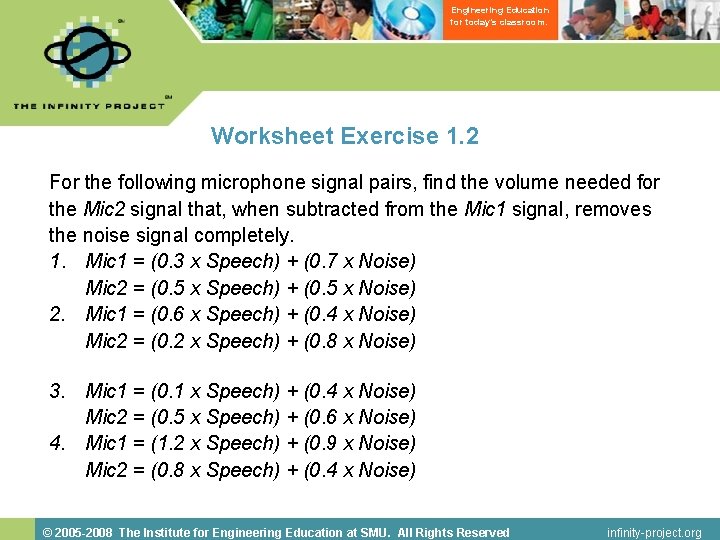 Engineering Education for today's classroom.

THE INFINITY PROJECT

Worksheet Exercise 1.2

For the following microphone signal pairs, find the volume needed for the Mic2 signal that, when subtracted from the Mic1 signal, removes the noise signal completely.

1. Mic1 = (0.3 x Speech) + (0.7 x Noise)
Mic2 = (0.5 x Speech) + (0.5 x Noise)
2. Mic1 = (0.6 x Speech) + (0.4 x Noise)
Mic2 = (0.2 x Speech) + (0.8 x Noise)

3. Mic1 = (0.1 x Speech) + (0.4 x Noise)
Mic2 = (0.5 x Speech) + (0.6 x Noise)
4. Mic1 = (1.2 x Speech) + (0.9 x Noise)
Mic2 = (0.8 x Speech) + (0.4 x Noise)

© 2005-2008 The Institute for Engineering Education at SMU. All Rights Reserved

infinity-project.org